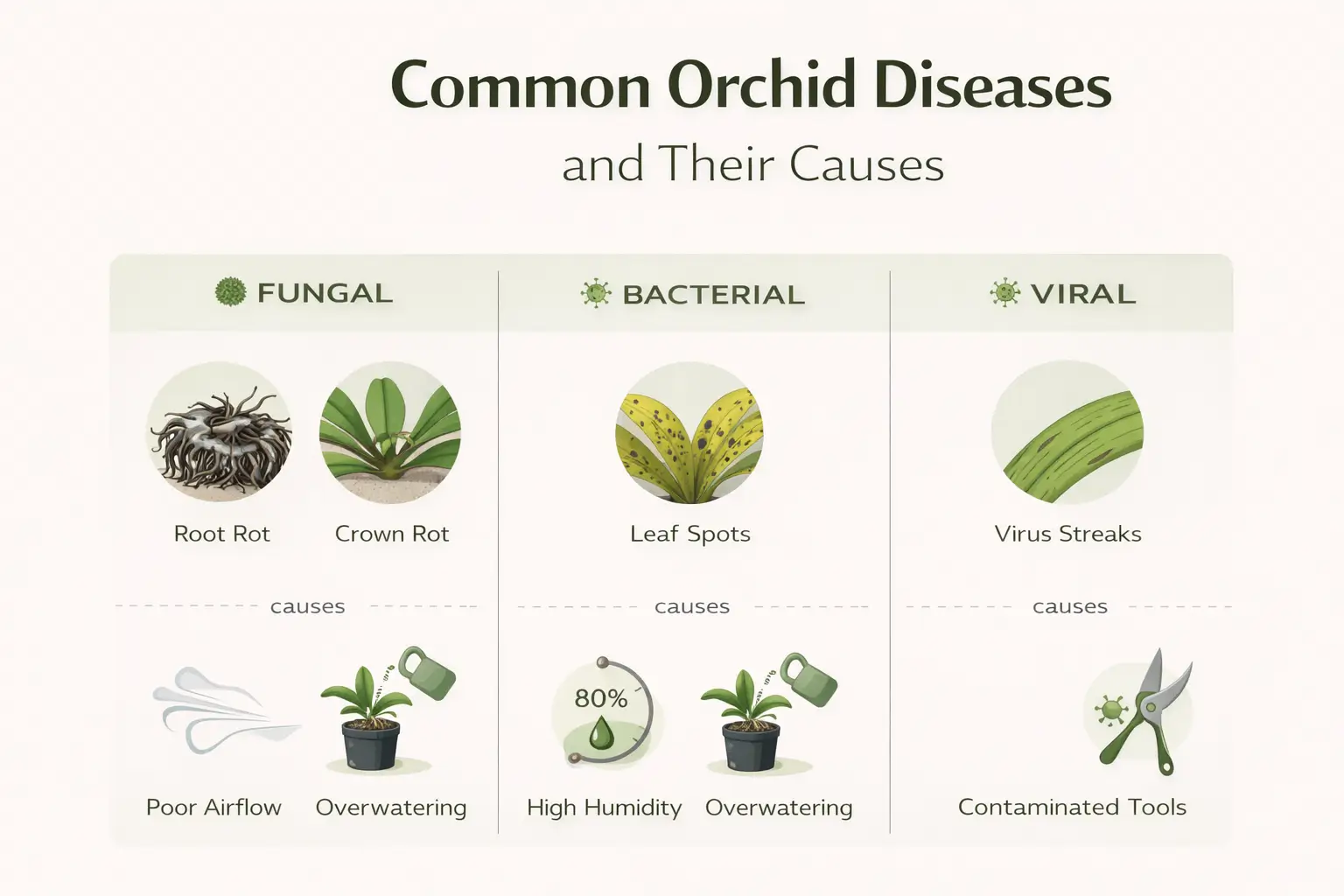 Common Orchid Diseases
and Their Causes

FUNGAL

Root Rot

Crown Rot

causes

Poor Airflow

Overwatering

BACTERIAL

Leaf Spots

causes

80%

High Humidity

Overwatering

VIRAL

Virus Streaks

causes

Contaminated Tools